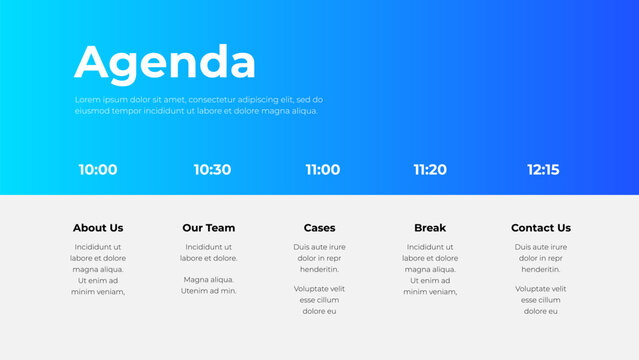 Agenda

Lorem ipsum dolor sit amet, consectetur adipiscing elit, sed do eiusmod tempor incididunt ut labore et dolore magna aliqua.

10:00

About Us

Incididunt ut labore et dolore magna aliqua. Ut enim ad minim veniam,

10:30

Our Team

Incididunt ut labore et dolore.

Magna aliqua. Utenim ad min.

11:00

Cases

Duis aute irure dolor in repr henderitin.

Voluptate velit esse cillum dolore eu

11:20

Break

Incididunt ut labore et dolore magna aliqua. Ut enim ad minim veniam,

12:15

Contact Us

Duis aute irure dolor in repr henderitin.

Voluptate velit esse cillum dolore eu